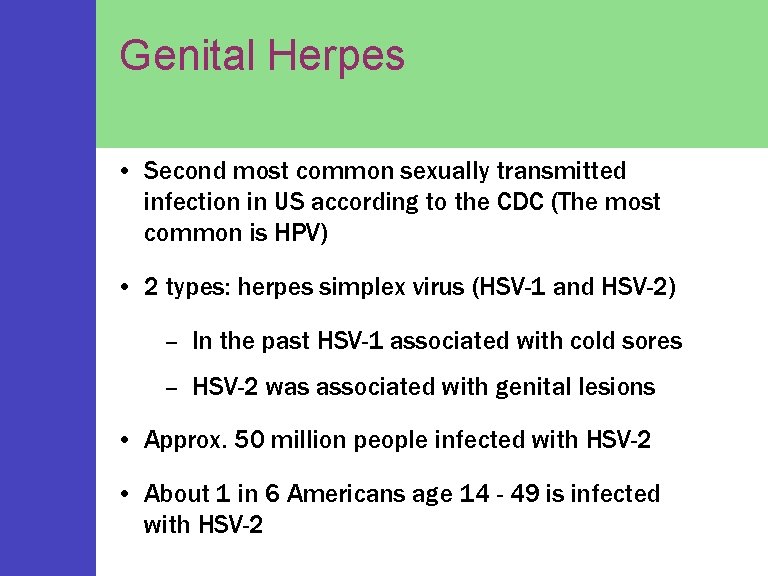 Genital Herpes

• Second most common sexually transmitted infection in US according to the CDC (The most common is HPV)

• 2 types: herpes simplex virus (HSV-1 and HSV-2)

– In the past HSV-1 associated with cold sores

– HSV-2 was associated with genital lesions

• Approx. 50 million people infected with HSV-2

• About 1 in 6 Americans age 14 - 49 is infected with HSV-2